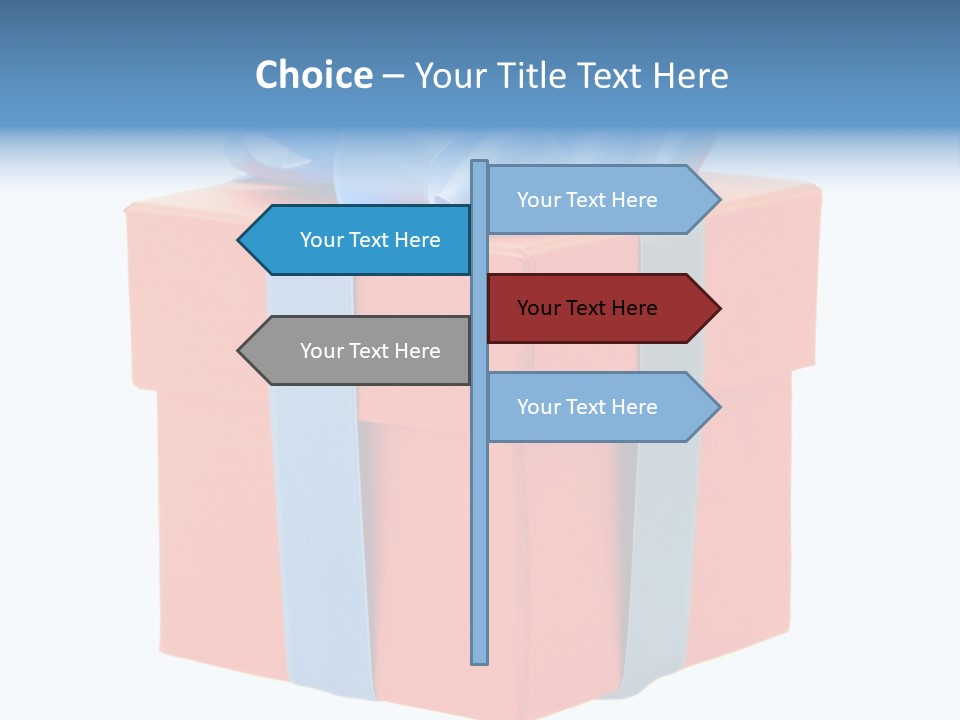 Choice – Your Title Text Here

Your Text Here

Your Text Here

Your Text Here

Your Text Here

Your Text Here